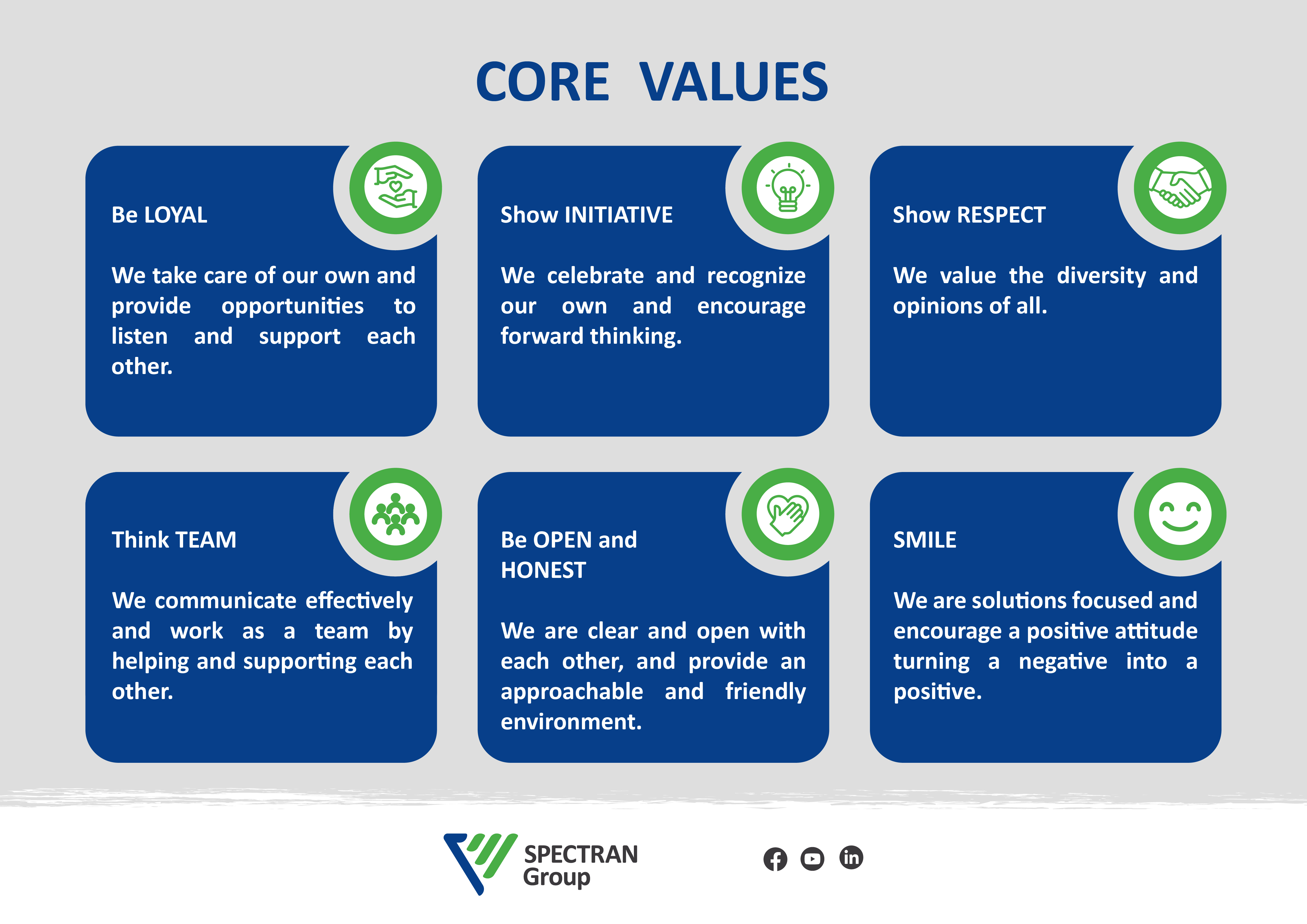 CORE VALUES

Be LOYAL

We take care of our own and provide opportunities to listen and support each other.

Show INITIATIVE

We celebrate and recognize our own and encourage forward thinking.

Show RESPECT

We value the diversity and opinions of all.

Think TEAM

We communicate effectively and work as a team by helping and supporting each other.

Be OPEN and HONEST

We are clear and open with each other, and provide an approachable and friendly environment.

SMILE

We are solutions focused and encourage a positive attitude turning a negative into a positive.

SPECTRAN Group